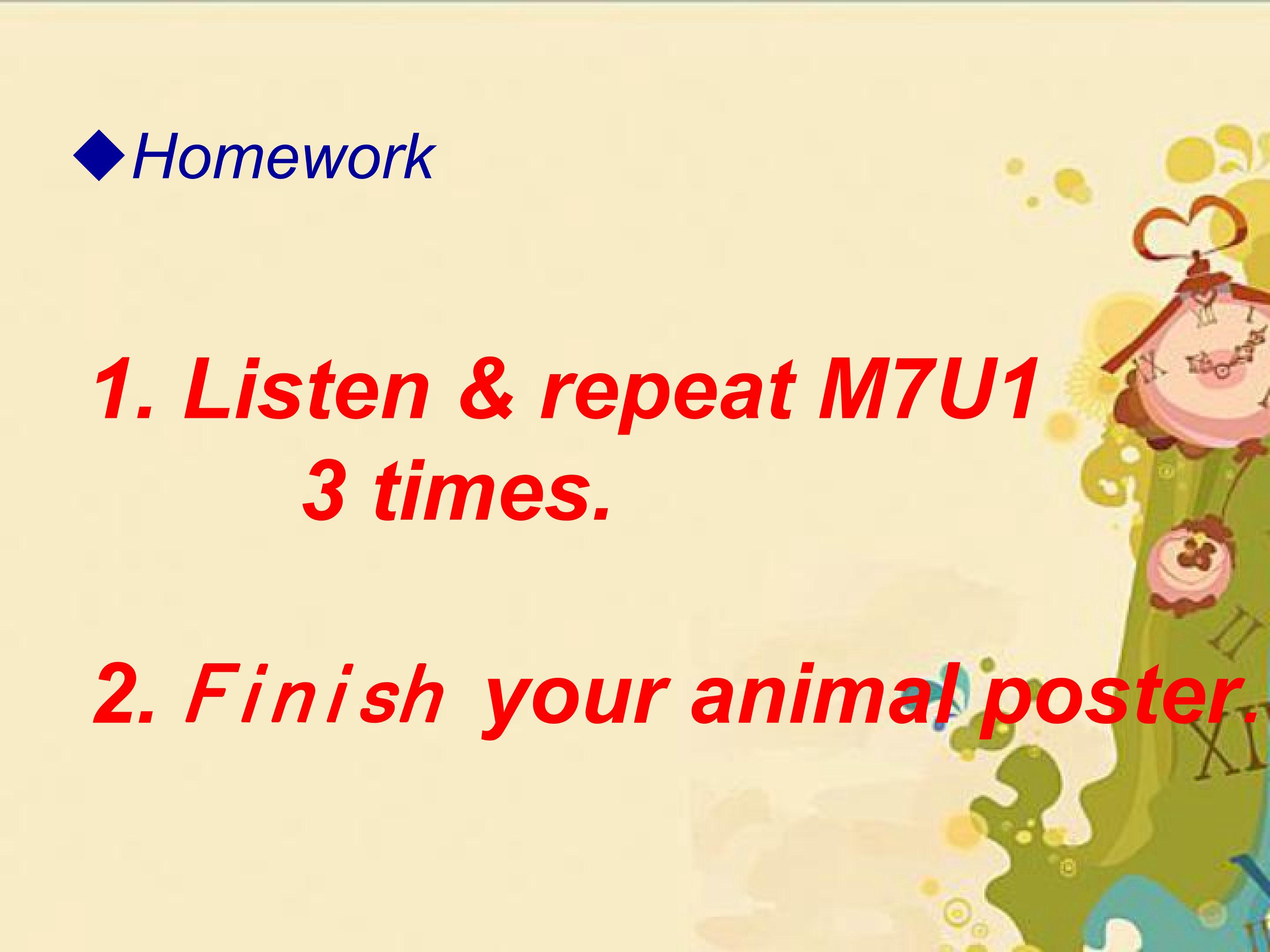 ◆Homework

1. Listen & repeat M7U1 3 times.

2. Finish your animal poster.